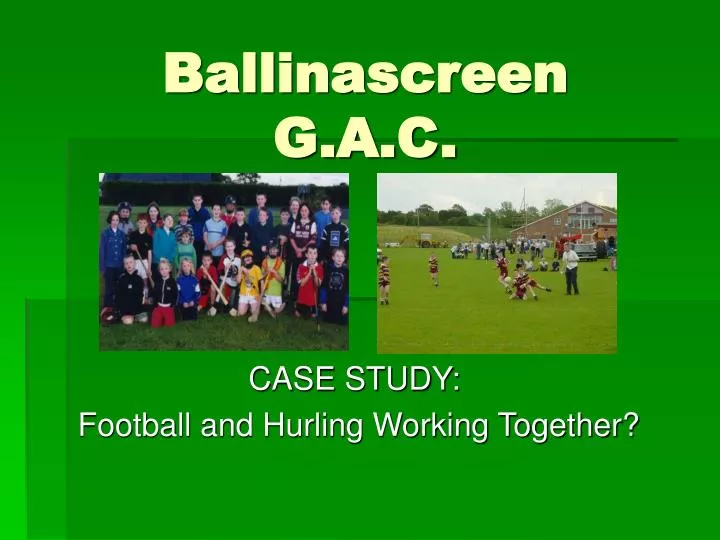 Ballinascreen G.A.C.

CASE STUDY:
Football and Hurling Working Together?